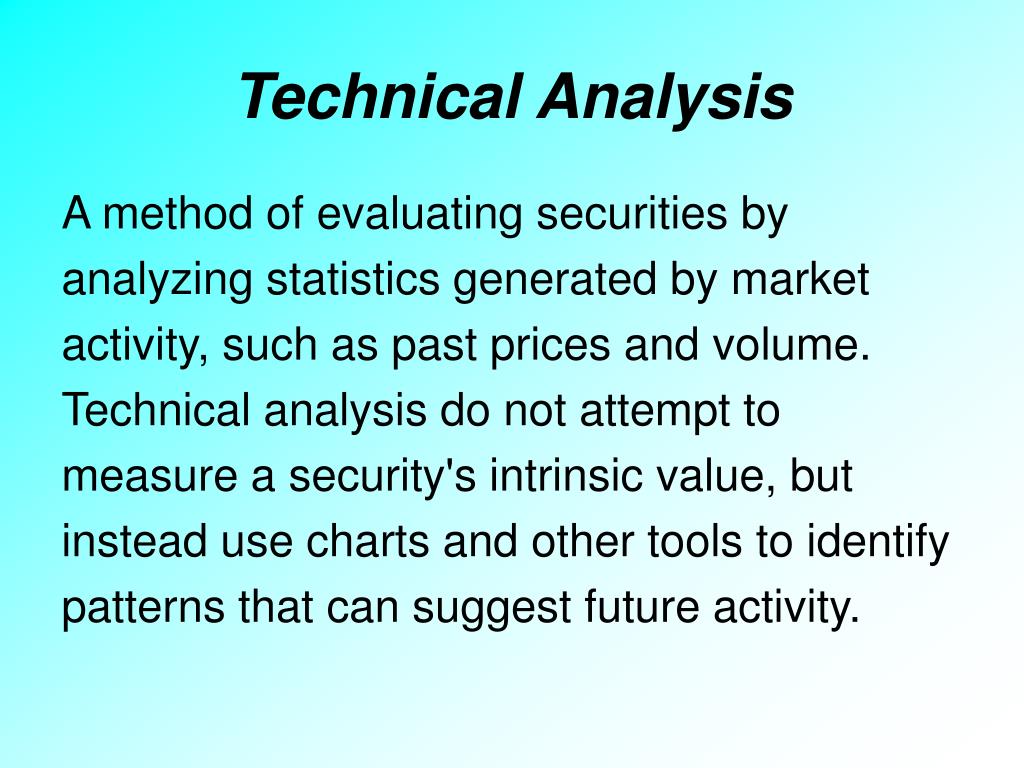 Technical Analysis

A method of evaluating securities by analyzing statistics generated by market activity, such as past prices and volume. Technical analysis do not attempt to measure a security's intrinsic value, but instead use charts and other tools to identify patterns that can suggest future activity.